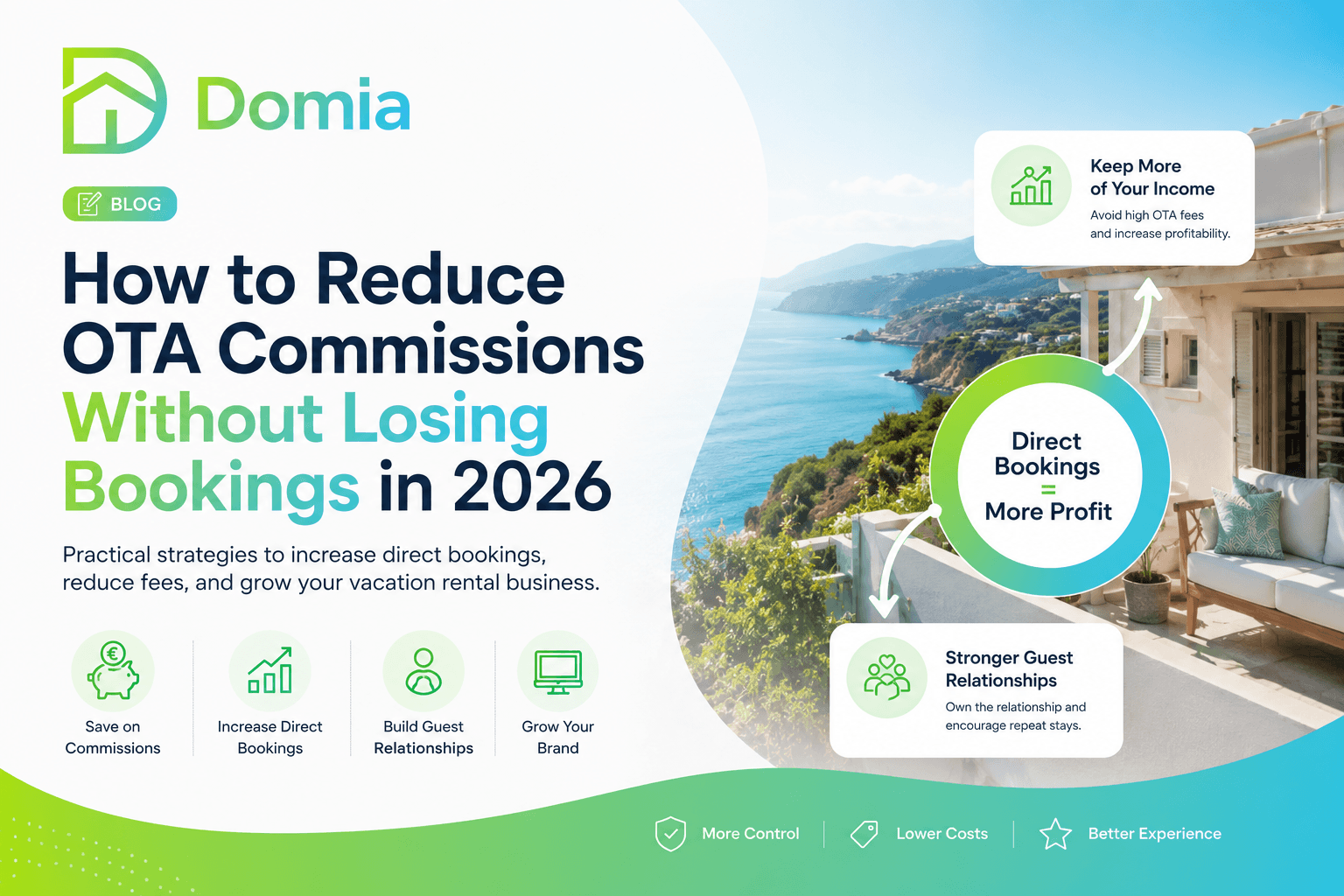 Domia

BLOG

How to Reduce OTA Commissions Without Losing Bookings in 2026

Practical strategies to increase direct bookings, reduce fees, and grow your vacation rental business.

Save on Commissions

Increase Direct Bookings

Build Guest Relationships

Grow Your Brand

Keep More of Your Income

Avoid high OTA fees and increase profitability.

Direct Bookings = More Profit

Stronger Guest Relationships

Own the relationship and encourage repeat stays.

More Control

Lower Costs

Better Experience